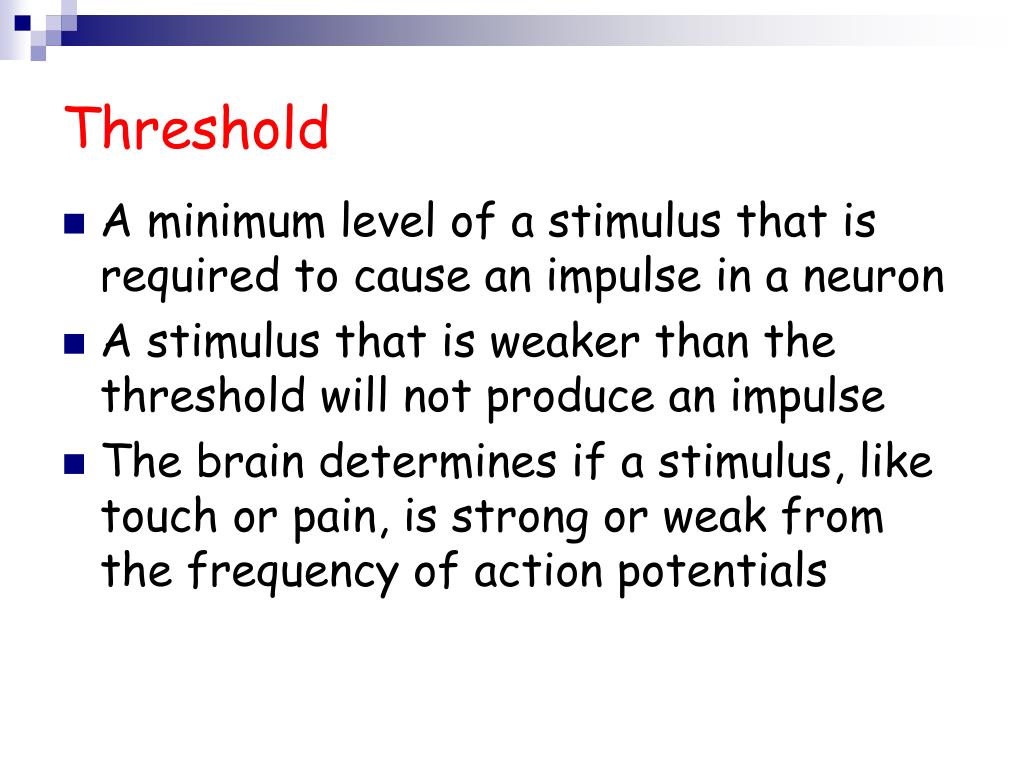 Threshold

A minimum level of a stimulus that is required to cause an impulse in a neuron

A stimulus that is weaker than the threshold will not produce an impulse

The brain determines if a stimulus, like touch or pain, is strong or weak from the frequency of action potentials